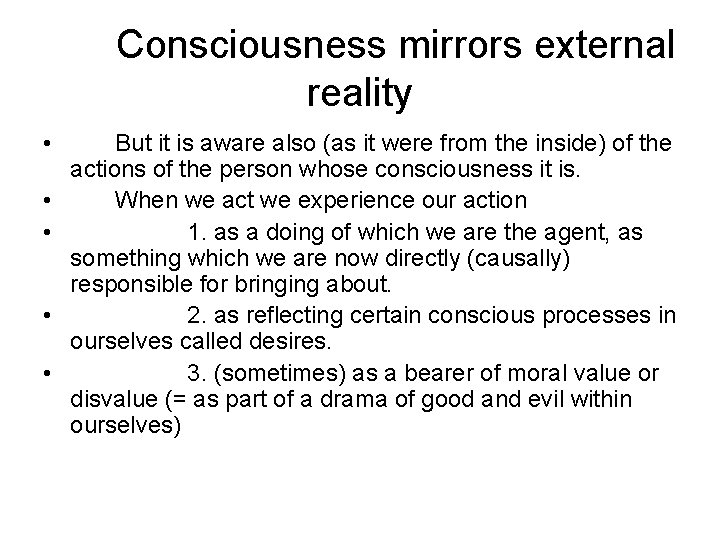 Consciousness mirrors external reality

• But it is aware also (as it were from the inside) of the actions of the person whose consciousness it is.
• When we act we experience our action
• 1. as a doing of which we are the agent, as something which we are now directly (causally) responsible for bringing about.
• 2. as reflecting certain conscious processes in ourselves called desires.
• 3. (sometimes) as a bearer of moral value or disvalue (= as part of a drama of good and evil within ourselves)